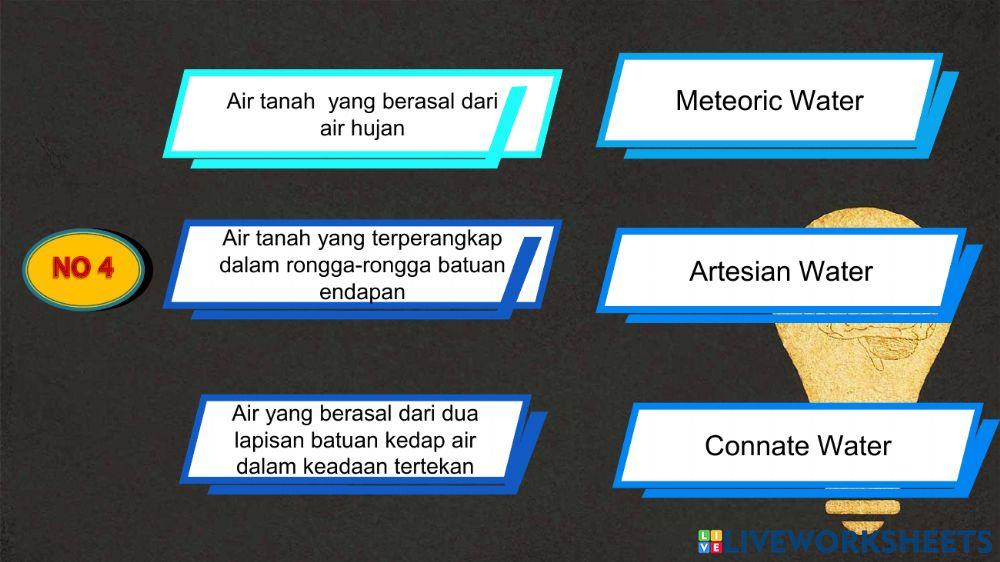 NO 4

Air tanah yang berasal dari air hujan

Air tanah yang terperangkap dalam rongga-rongga batuan endapan

Air yang berasal dari dua lapisan batuan kedap air dalam keadaan tertekan

Meteoric Water

Artesian Water

Connate Water

LIVEWORKSHEETS